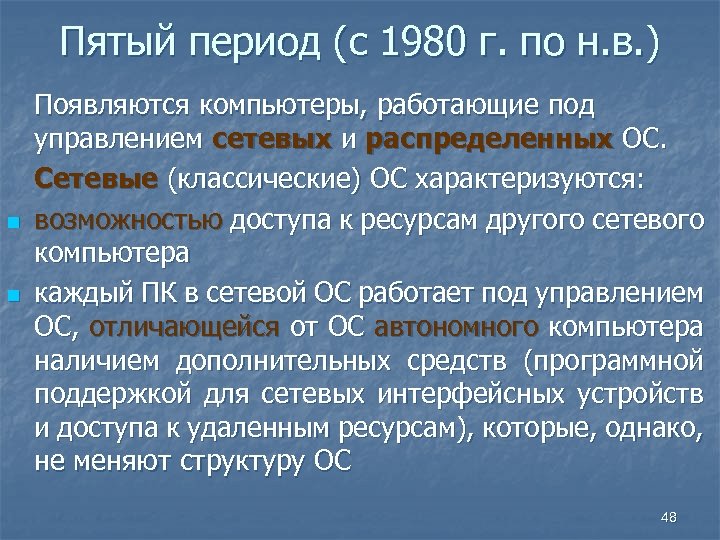 Пятый период (с 1980 г. по н.в.)

Появляются компьютеры, работающие под управлением сетевых и распределенных ОС.

Сетевые (классические) ОС характеризуются:

- возможностью доступа к ресурсам другого сетевого компьютера
- каждый ПК в сетевой ОС работает под управлением ОС, отличающейся от ОС автономного компьютера наличием дополнительных средств (программной поддержкой для сетевых интерфейсных устройств и доступа к удаленным ресурсам), которые, однако, не меняют структуру ОС

48